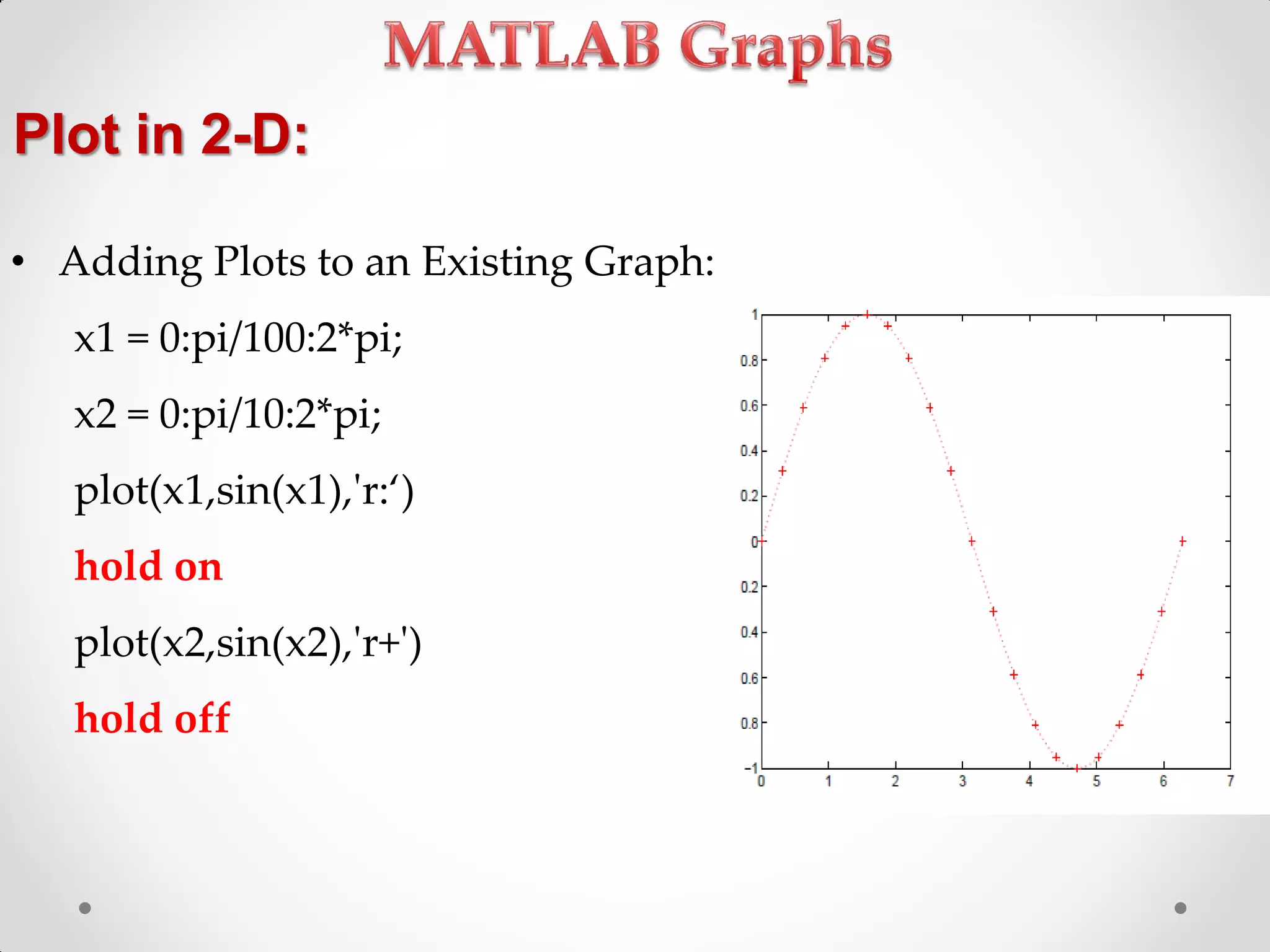 MATLAB Graphs

Plot in 2-D:

• Adding Plots to an Existing Graph:

x1 = 0:pi/100:2*pi;

x2 = 0:pi/10:2*pi;

plot(x1,sin(x1),'r:‘)

hold on

plot(x2,sin(x2),'r+')

hold off

1
0.8
0.6
0.4
0.2
0
0.2
0.4
0.6
0.8
-1
0 1 2 3 4 5 6 7